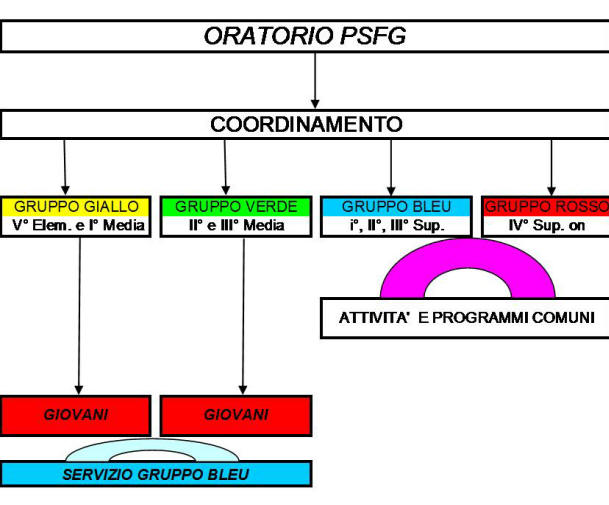 ORATORIO PSFG

COORDINAMENTO

GRUPPO GIALLO
V° Elem. e I° Media

GRUPPO VERDE
II° e III° Media

GRUPPO BLEU
i°, II°, III° Sup.

GRUPPO ROSSO
IV° Sup. on

ATTIVITA' E PROGRAMMI COMUNI

GIOVANI

GIOVANI

SERVIZIO GRUPPO BLEU